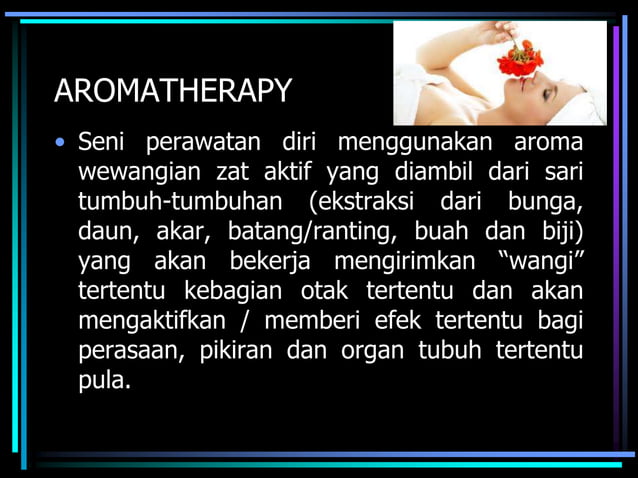 AROMATHERAPY

• Seni perawatan diri menggunakan aroma wewangian zat aktif yang diambil dari sari tumbuh-tumbuhan (ekstraksi dari bunga, daun, akar, batang/ranting, buah dan biji) yang akan bekerja mengirimkan “wangi” tertentu kebagian otak tertentu dan akan mengaktifkan / memberi efek tertentu bagi perasaan, pikiran dan organ tubuh tertentu pula.